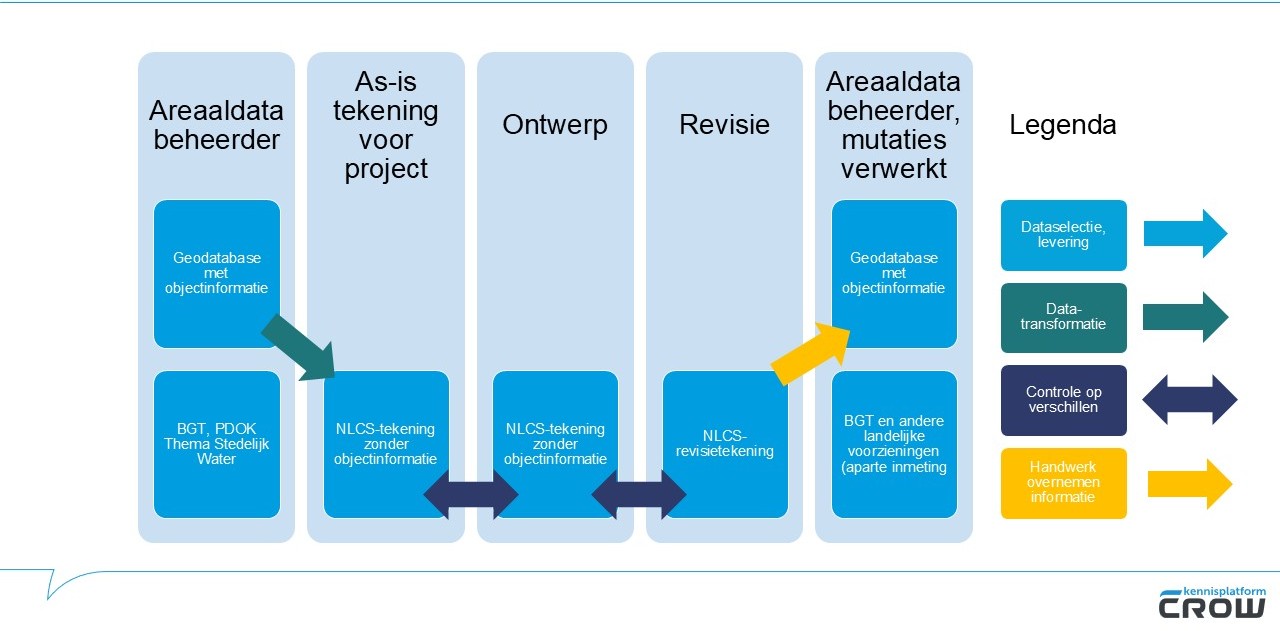 Areaaldata beheerder

Geodatabase met objectinformatie

BGT, PDOK Thema Stedelijk Water

As-is tekening voor project

NLCS-tekening zonder objectinformatie

Ontwerp

NLCS-tekening zonder objectinformatie

Revisie

NLCS-revisietekening

Areaaldata beheerder, mutaties verwerkt

Geodatabase met objectinformatie

BGT en andere landelijke voorzieningen (aparte inmeting

Legenda

Dataselectie, levering

Data-transformatie

Controle op verschillen

Handwerk overnemen informatie

kennisplatform CROW